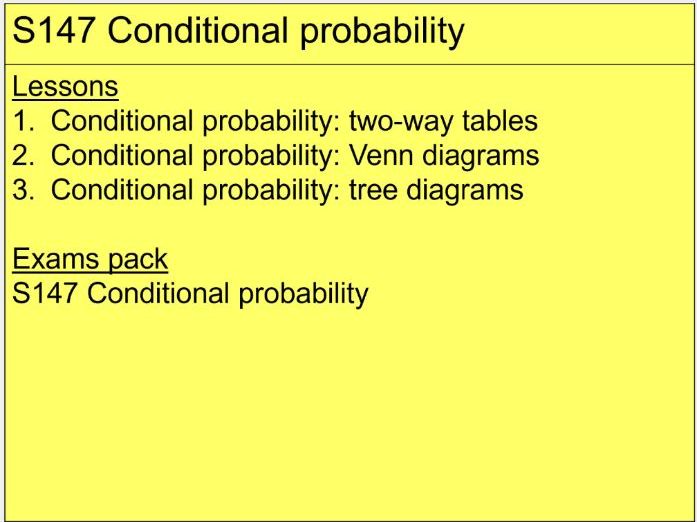 S147 Conditional probability

Lessons
1. Conditional probability: two-way tables
2. Conditional probability: Venn diagrams
3. Conditional probability: tree diagrams

Exams pack
S147 Conditional probability